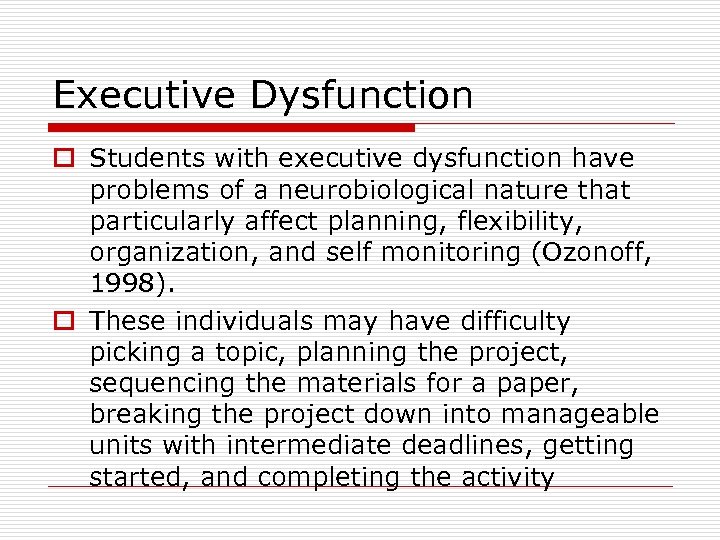 Executive Dysfunction

Students with executive dysfunction have problems of a neurobiological nature that particularly affect planning, flexibility, organization, and self monitoring (Ozonoff, 1998).

These individuals may have difficulty picking a topic, planning the project, sequencing the materials for a paper, breaking the project down into manageable units with intermediate deadlines, getting started, and completing the activity